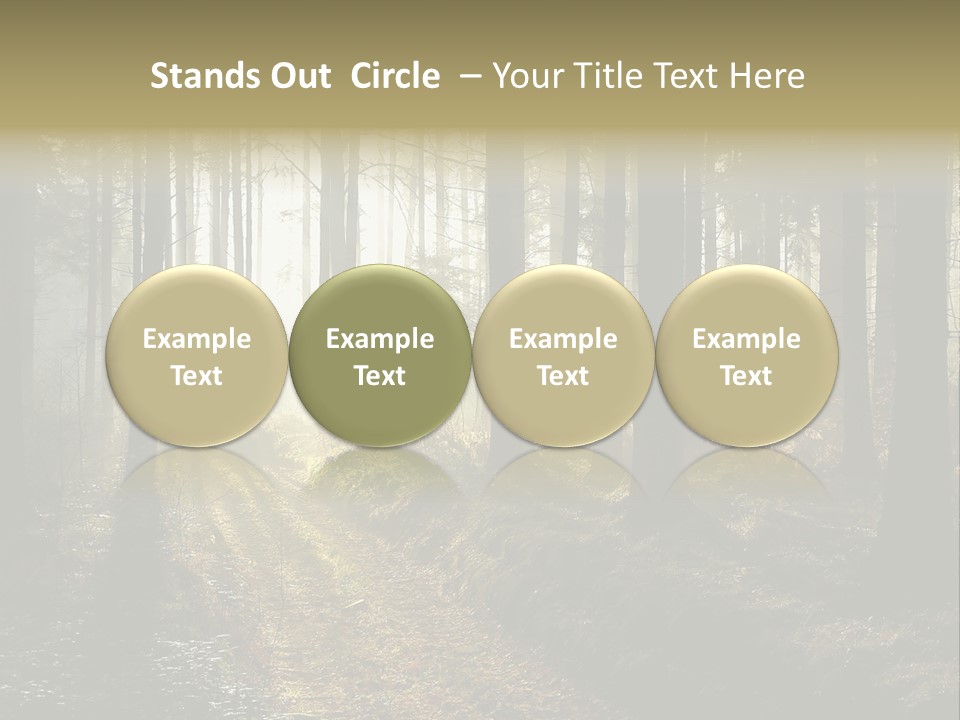 Stands Out Circle – Your Title Text Here

Example Text

Example Text

Example Text

Example Text